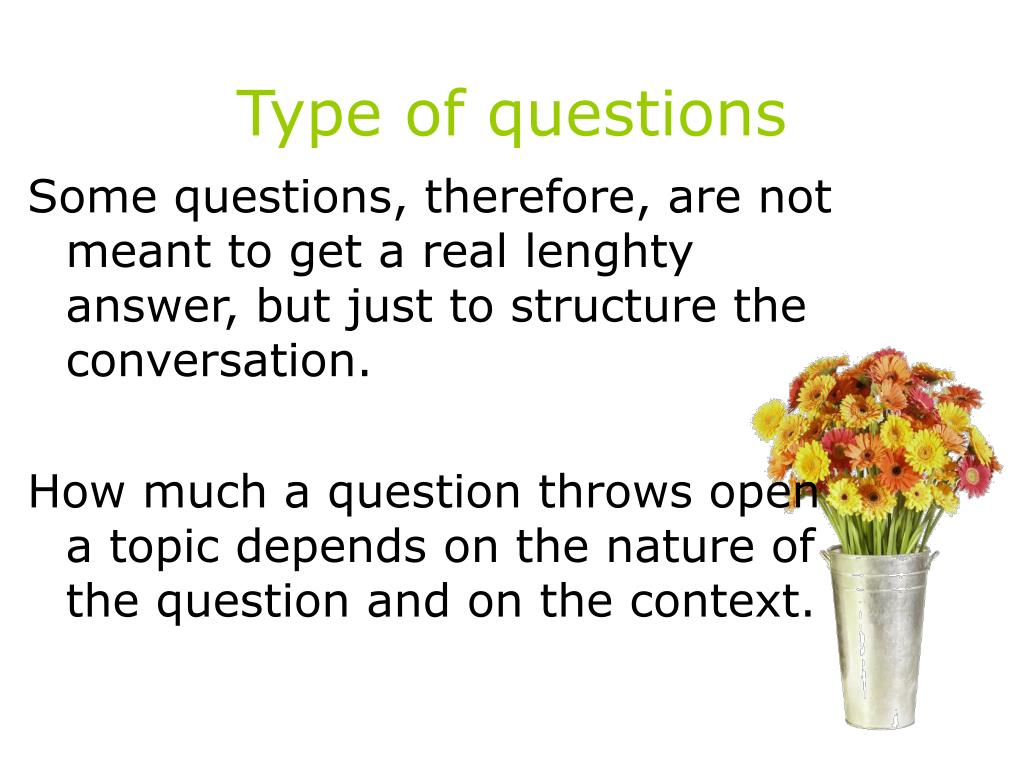 Type of questions

Some questions, therefore, are not meant to get a real lenghty answer, but just to structure the conversation.

How much a question throws open a topic depends on the nature of the question and on the context.